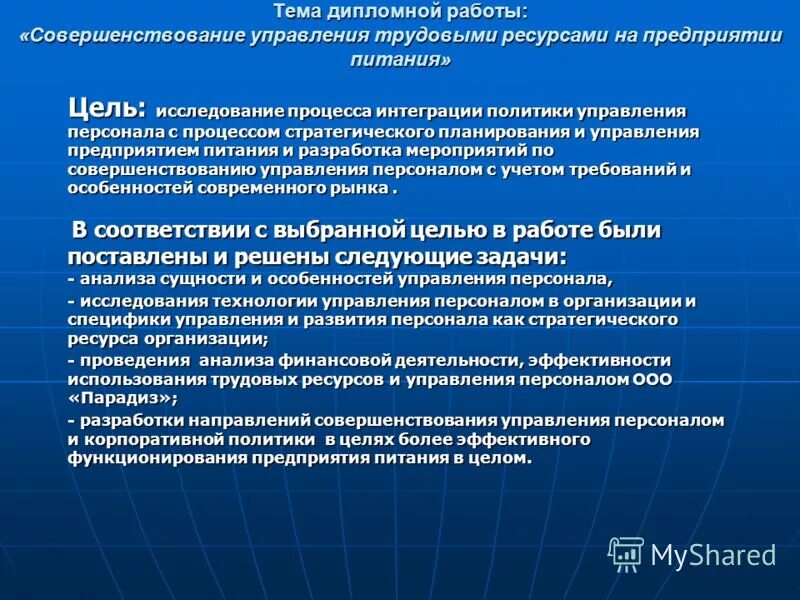 Тема дипломной работы:
«Совершенствование управления трудовыми ресурсами на предприятии питания»

Цель: исследование процесса интеграции политики управления персонала с процессом стратегического планирования и управления предприятием питания и разработка мероприятий по совершенствованию управления персоналом с учетом требований и особенностей современного рынка .

В соответствии с выбранной целью в работе были поставлены и решены следующие задачи:
- анализа сущности и особенностей управления персонала,
- исследования технологии управления персоналом в организации и специфики управления и развития персонала как стратегического ресурса организации;
- проведения анализа финансовой деятельности, эффективности использования трудовых ресурсов и управления персоналом ООО «Парадиз»;
- разработки направлений совершенствования управления персоналом и корпоративной политики в целях более эффективного функционирования предприятия питания в целом.

MyShared